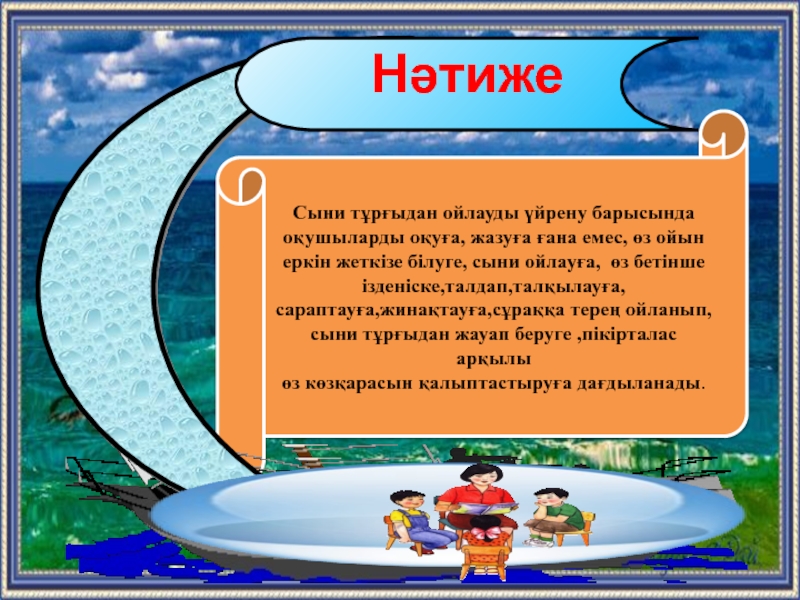 Нәтиже

Сыни тұрғыдан ойлауды үйрену барысында оқушыларды оқуға, жазуға ғана емес, өз ойын еркін жеткізе білуге, сыни ойлауға, өз бетінше ізденіске,талдап,талқылауға, сараптауға,жинақтауға,сұраққа терең ойланып, сыни тұрғыдан жауап беруге ,пікірталас арқылы өз көзқарасын қалыптастыруға дағдыланады.